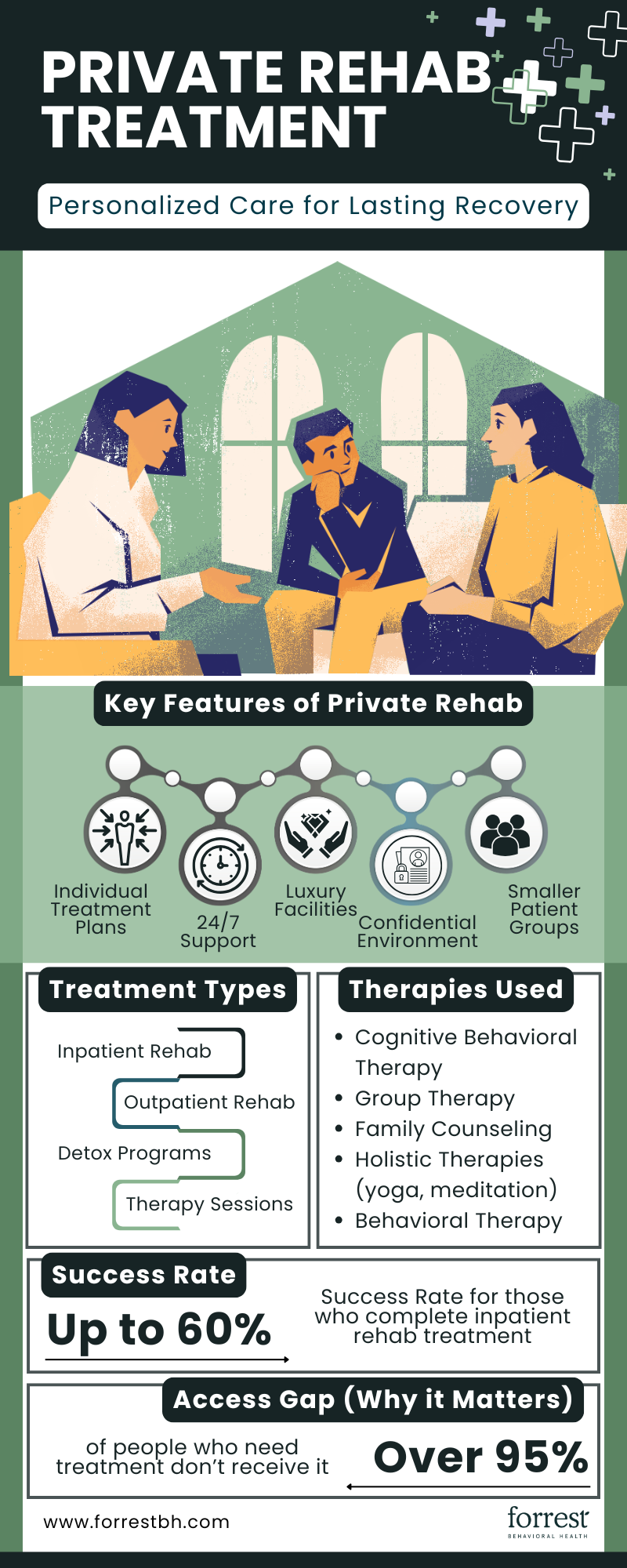 PRIVATE REHAB TREATMENT

Personalized Care for Lasting Recovery

Key Features of Private Rehab

Individual Treatment Plans

24/7 Support

Luxury Facilities

Confidential Environment

Smaller Patient Groups

Treatment Types

Inpatient Rehab

Outpatient Rehab

Detox Programs

Therapy Sessions

Therapies Used

• Cognitive Behavioral Therapy
• Group Therapy
• Family Counseling
• Holistic Therapies (yoga, meditation)
• Behavioral Therapy

Success Rate

Up to 60%

Success Rate for those who complete inpatient rehab treatment

Access Gap (Why it Matters)

of people who need treatment don't receive it

Over 95%

www.forrestbh.com

forrest
BEHAVIORAL HEALTH